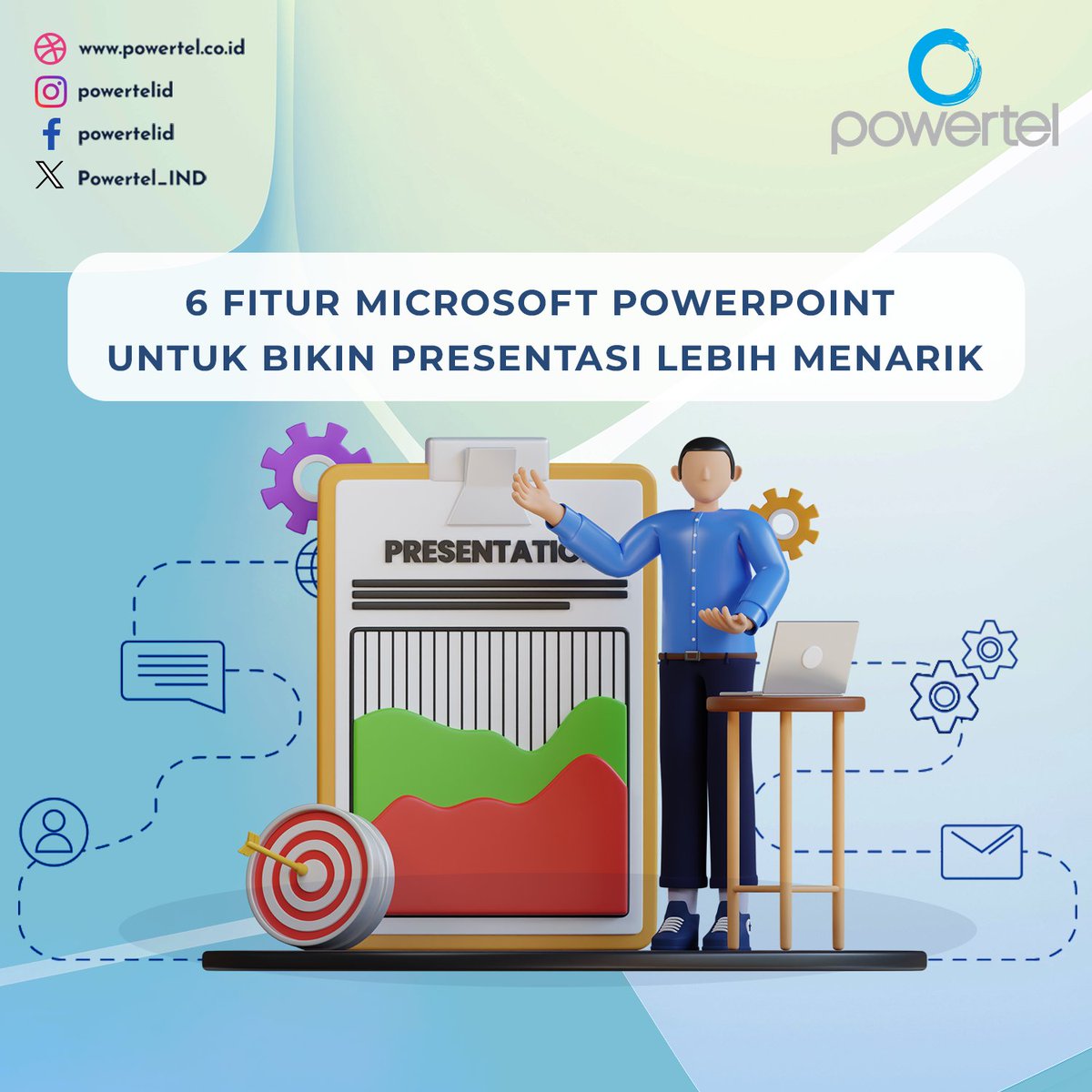 www.powertel.co.id
powertelid
powertelid
Powertel_IND

powertel

6 FITUR MICROSOFT POWERPOINT UNTUK BIKIN PRESENTASI LEBIH MENARIK

PRESENTATIO